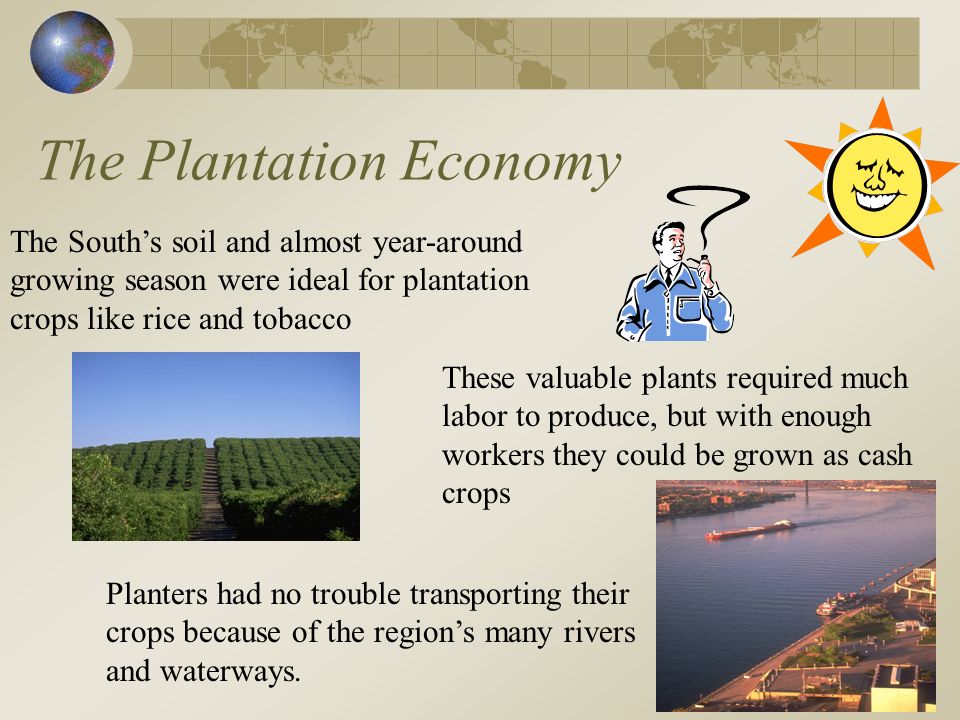 The Plantation Economy

The South’s soil and almost year-around growing season were ideal for plantation crops like rice and tobacco

These valuable plants required much labor to produce, but with enough workers they could be grown as cash crops

Planters had no trouble transporting their crops because of the region’s many rivers and waterways.